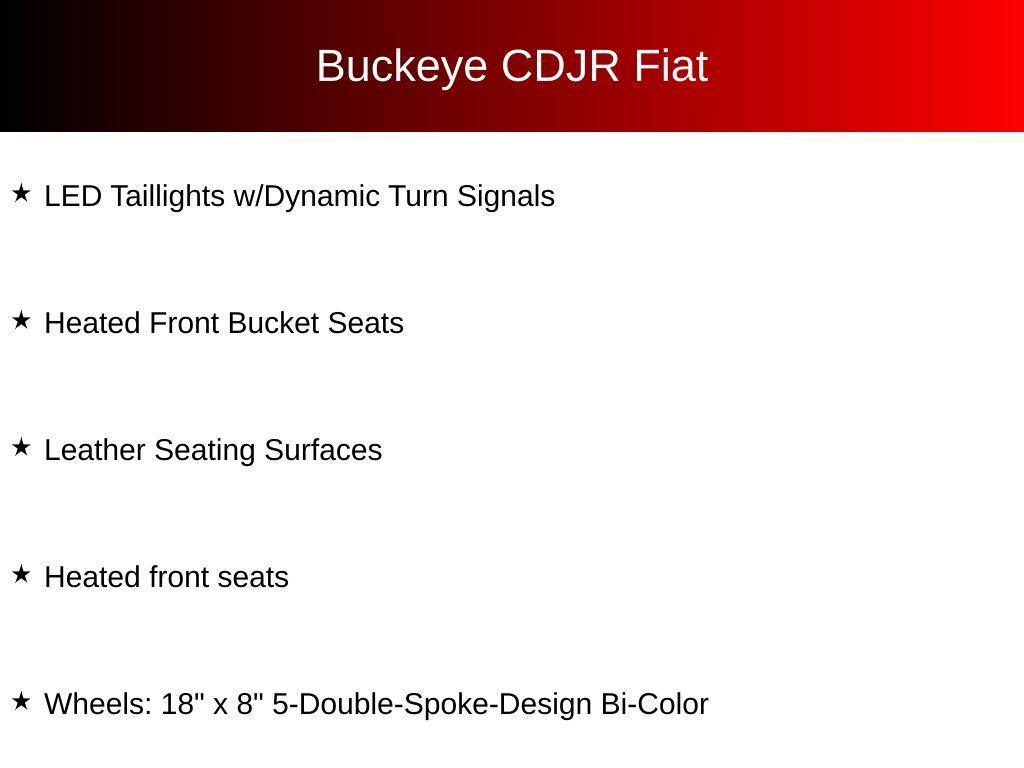 Buckeye CDJR Fiat

★ LED Taillights w/Dynamic Turn Signals

★ Heated Front Bucket Seats

★ Leather Seating Surfaces

★ Heated front seats

★ Wheels: 18" x 8" 5-Double-Spoke-Design Bi-Color